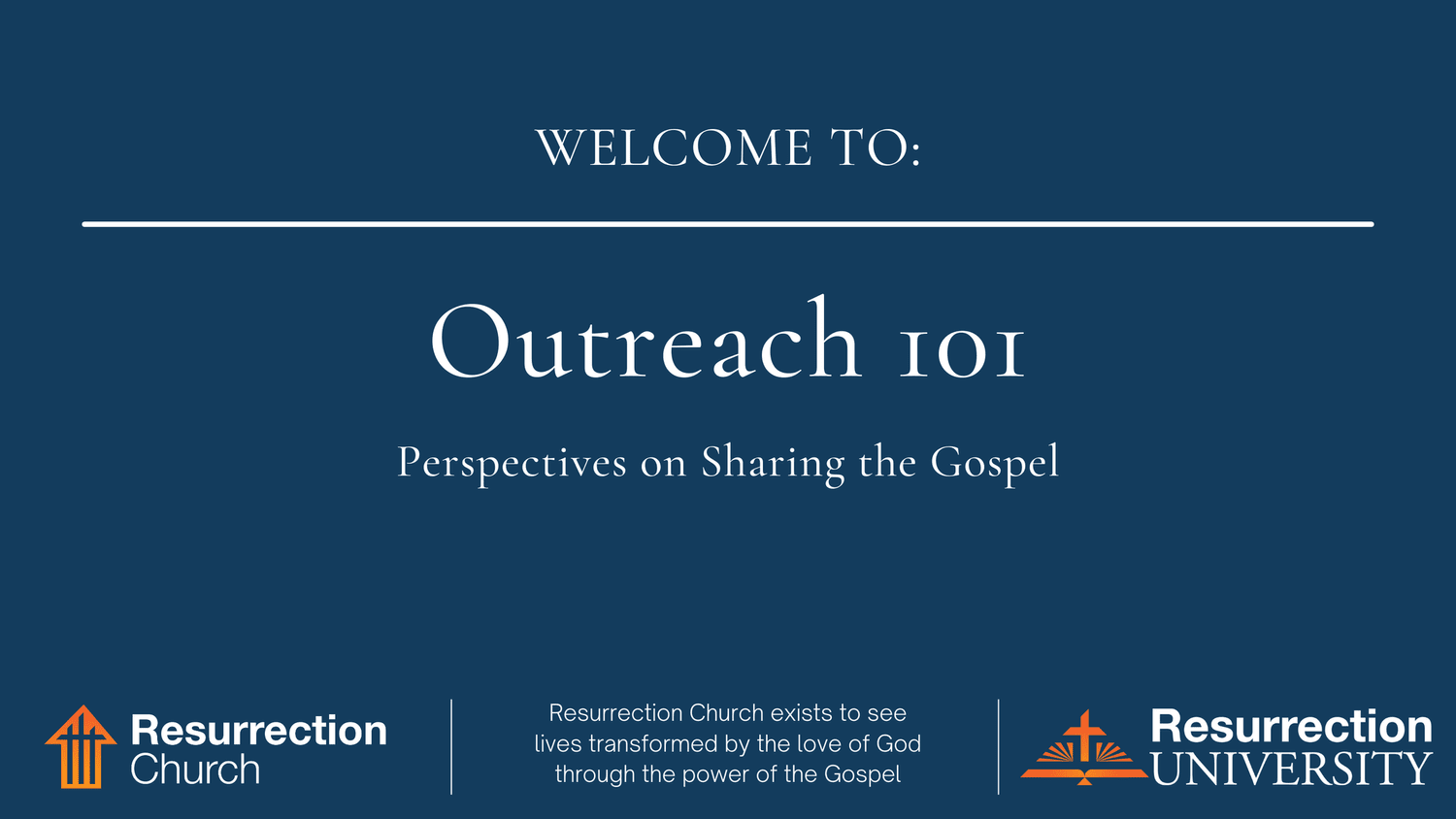 WELCOME TO:

Outreach 101

Perspectives on Sharing the Gospel

Resurrection Church

Resurrection Church exists to see lives transformed by the love of God through the power of the Gospel

Resurrection UNIVERSITY